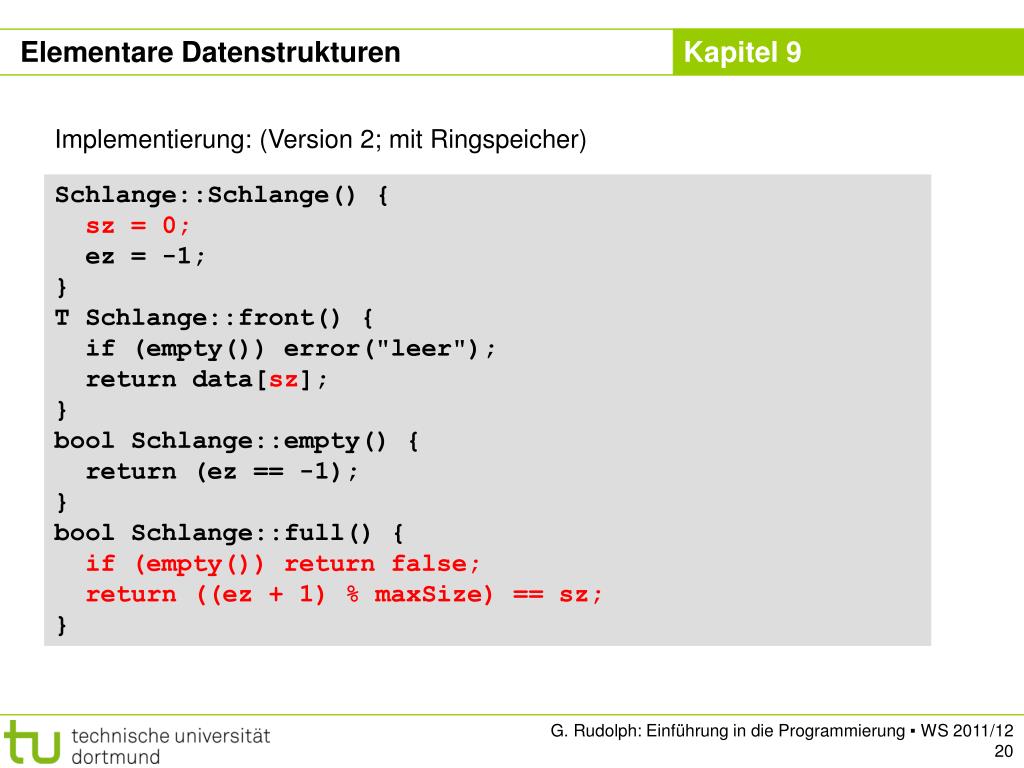 Elementare Datenstrukturen

Kapitel 9

Implementierung: (Version 2; mit Ringspeicher)

Schlange::Schlange() {
  sz = 0;
  ez = -1;
}
T Schlange::front() {
  if (empty()) error("leer");
  return data[sz];
}
bool Schlange::empty() {
  return (ez == -1);
}
bool Schlange::full() {
  if (empty()) return false;
  return ((ez + 1) % maxSize) == sz;
}

tu technische universität dortmund

G. Rudolph: Einführung in die Programmierung ▪ WS 2011/12

20